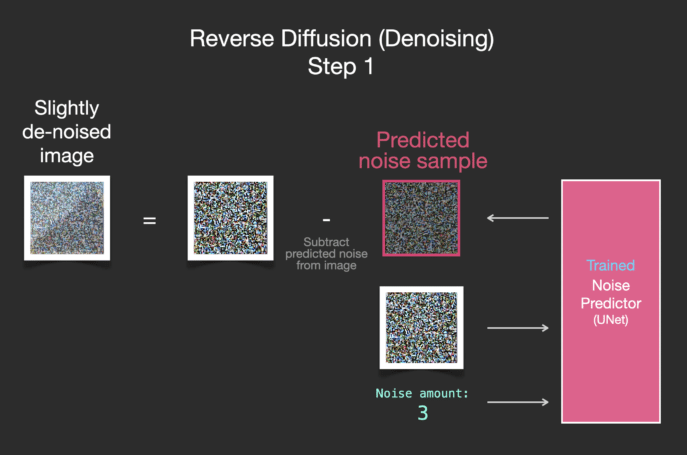 Reverse Diffusion (Denoising)
Step 1

Slightly de-noised image

=

-

Subtract predicted noise from image

Predicted noise sample

Trained
Noise Predictor
(UNet)

Noise amount:
3